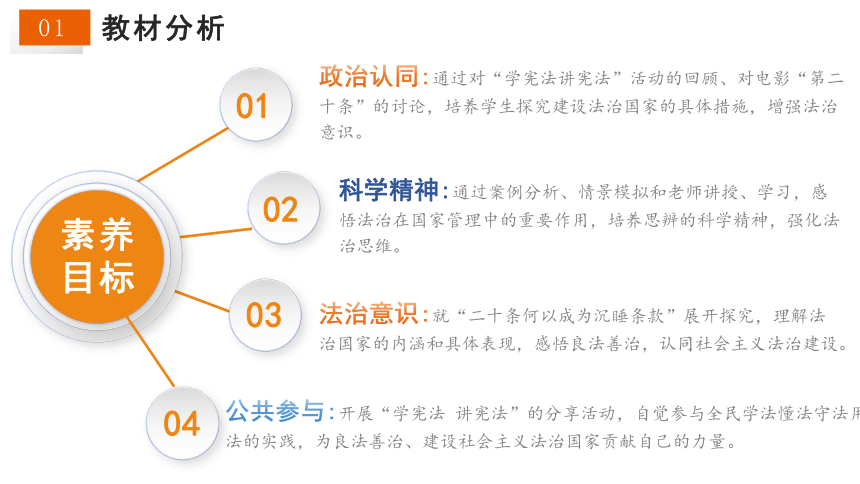 01 教材分析

素养目标

01

政治认同：通过对“学宪法讲宪法”活动的回顾、对电影“第二十条”的讨论，培养学生探究建设法治国家的具体措施，增强法治意识。

02

科学精神：通过案例分析、情景模拟和老师讲授、学习，感悟法治在国家管理中的重要作用，培养思辨的科学精神，强化法治思维。

03

法治意识：就“二十条何以成为沉睡条款”展开探究，理解法治国家的内涵和具体表现，感悟良法善治，认同社会主义法治建设。

04

公共参与：开展“学宪法 讲宪法”的分享活动，自觉参与全民学法懂法守法用法的实践，为良法善治、建设社会主义法治国家贡献自己的力量。